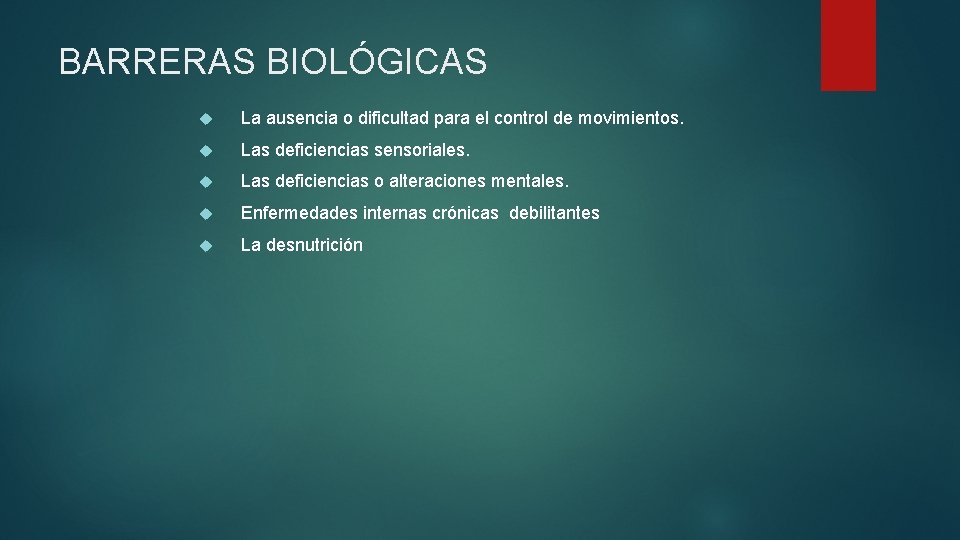 BARRERAS BIOLÓGICAS

• La ausencia o dificultad para el control de movimientos.
• Las deficiencias sensoriales.
• Las deficiencias o alteraciones mentales.
• Enfermedades internas crónicas debilitantes
• La desnutrición